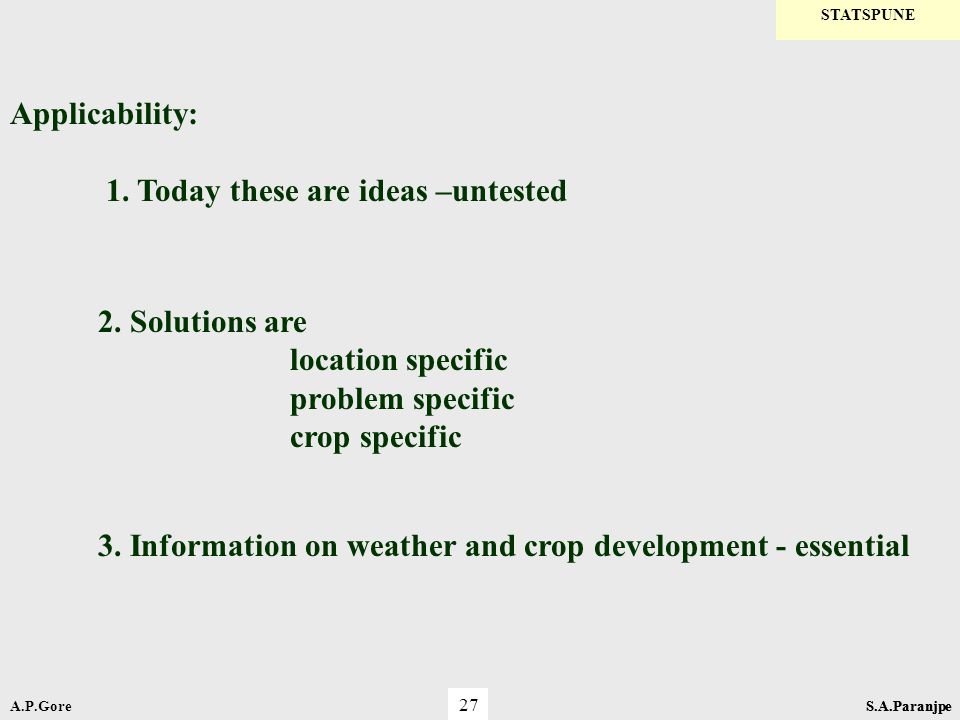 STATSPUNE

Applicability:

1. Today these are ideas –untested

2. Solutions are
location specific
problem specific
crop specific

3. Information on weather and crop development - essential

A.P.Gore

27

S.A.Paranjpe